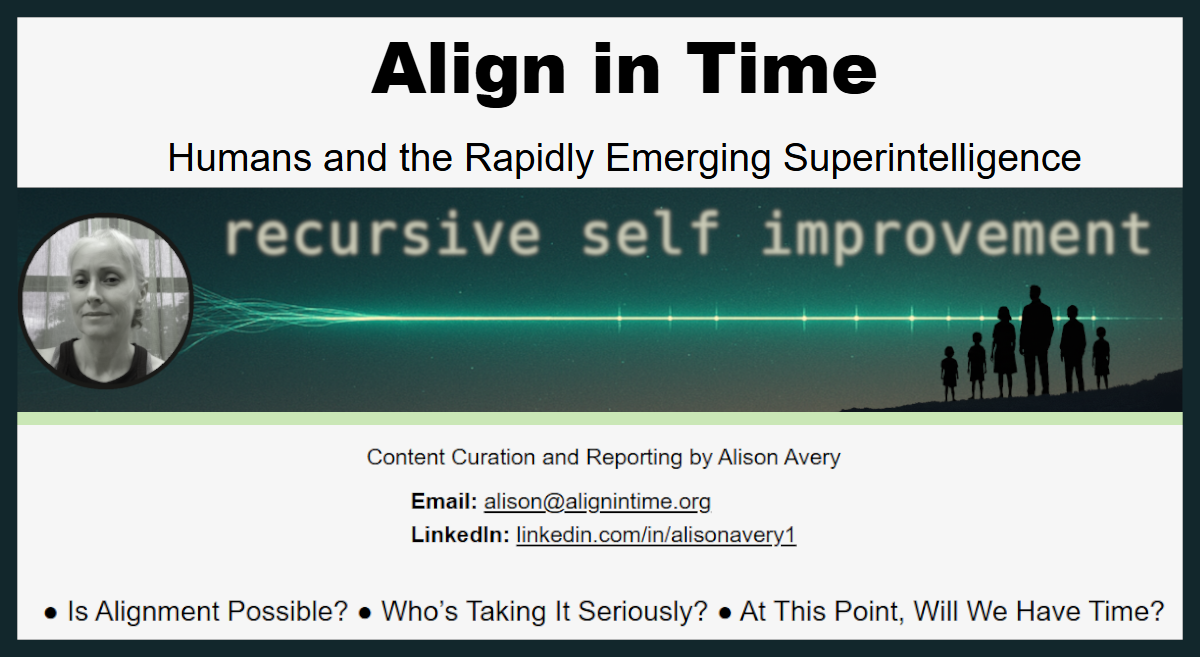 Align in Time

Humans and the Rapidly Emerging Superintelligence

recursive self improvement

Content Curation and Reporting by Alison Avery

Email: alison@alignintime.org
LinkedIn: linkedin.com/in/alisonavery1

● Is Alignment Possible? ● Who's Taking It Seriously? ● At This Point, Will We Have Time?